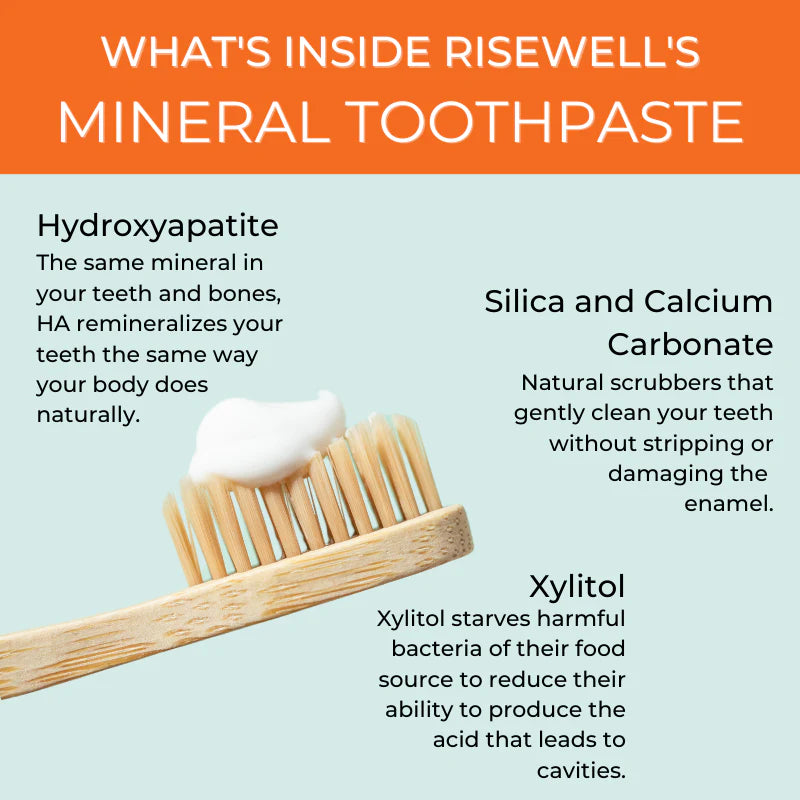 WHAT'S INSIDE RISEWELL'S
MINERAL TOOTHPASTE

Hydroxyapatite
The same mineral in your teeth and bones, HA remineralizes your teeth the same way your body does naturally.

Silica and Calcium Carbonate
Natural scrubbers that gently clean your teeth without stripping or damaging the enamel.

Xylitol
Xylitol starves harmful bacteria of their food source to reduce their ability to produce the acid that leads to cavities.